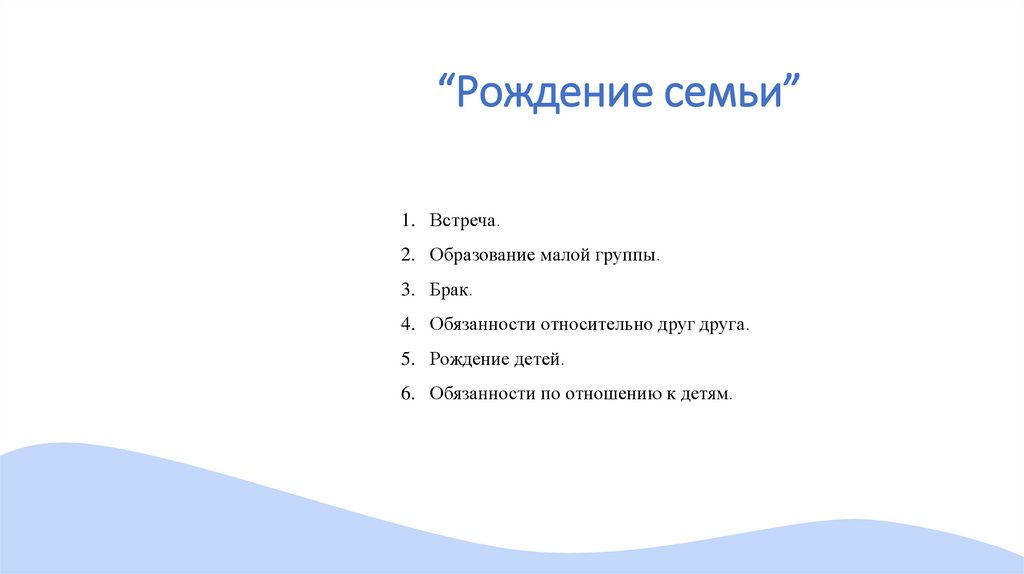 “Рождение семьи”

1. Встреча.
2. Образование малой группы.
3. Брак.
4. Обязанности относительно друг друга.
5. Рождение детей.
6. Обязанности по отношению к детям.